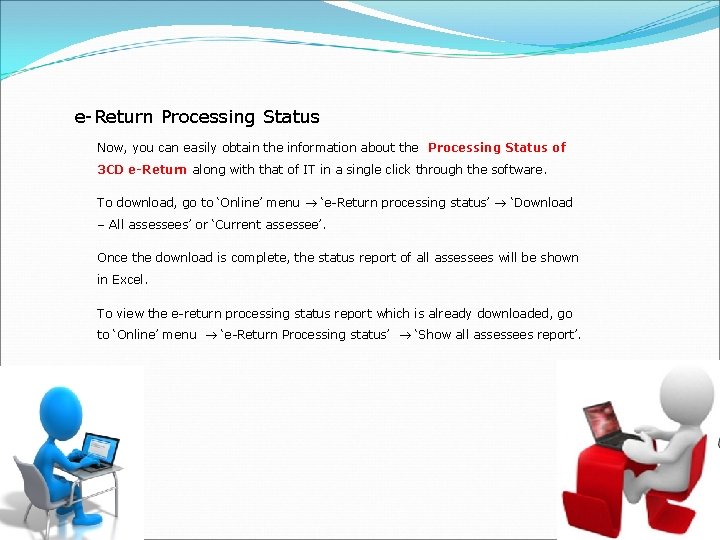 e-Return Processing Status

Now, you can easily obtain the information about the Processing Status of 3CD e-Return along with that of IT in a single click through the software.

To download, go to 'Online' menu → 'e-Return processing status' → 'Download – All assessees' or 'Current assessee'.

Once the download is complete, the status report of all assessees will be shown in Excel.

To view the e-return processing status report which is already downloaded, go to 'Online' menu → 'e-Return Processing status' → 'Show all assessees report'.